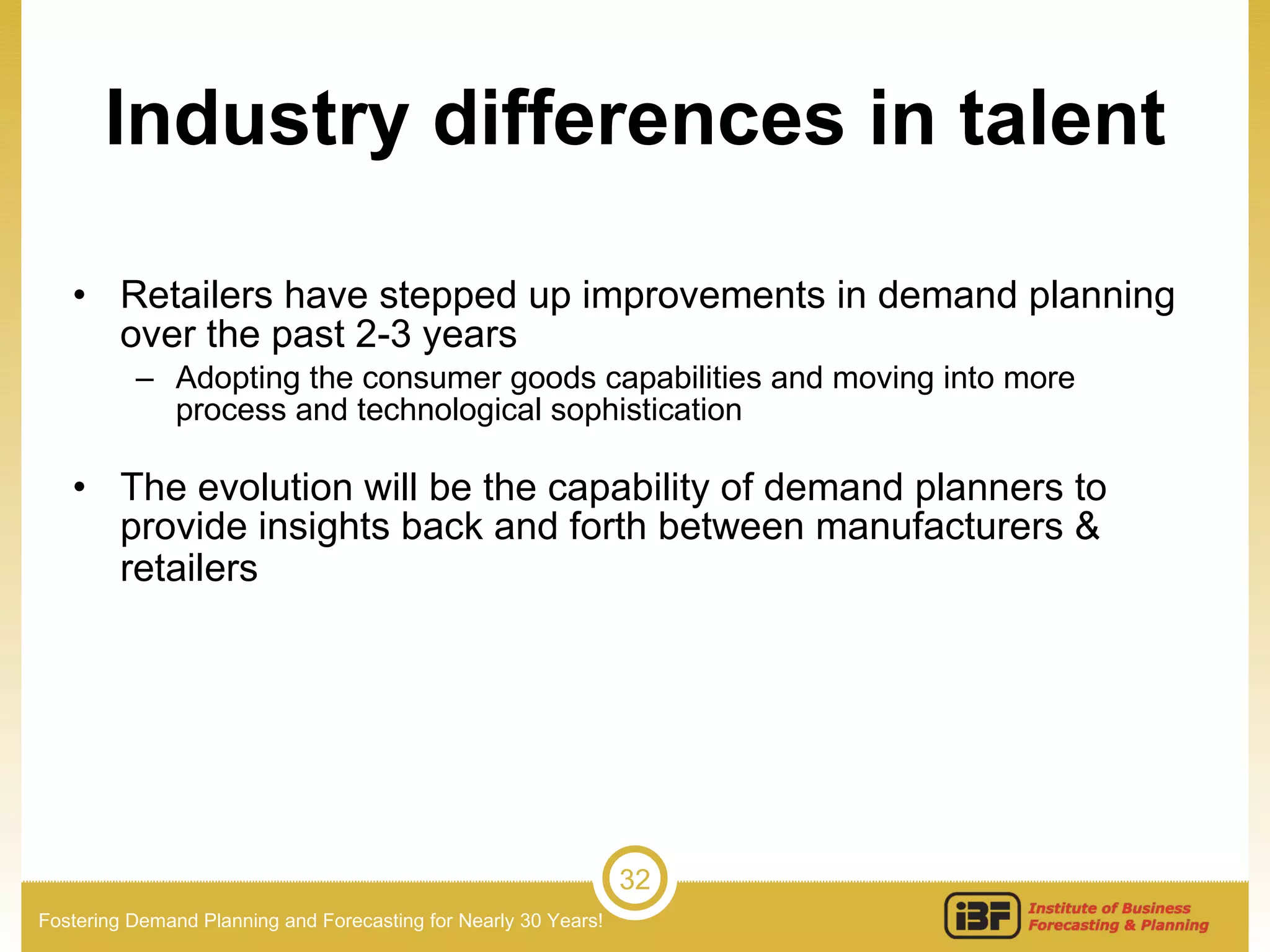 Industry differences in talent

• Retailers have stepped up improvements in demand planning over the past 2-3 years
– Adopting the consumer goods capabilities and moving into more process and technological sophistication

• The evolution will be the capability of demand planners to provide insights back and forth between manufacturers & retailers

32

Fostering Demand Planning and Forecasting for Nearly 30 Years!

iBF Institute of Business Forecasting & Planning